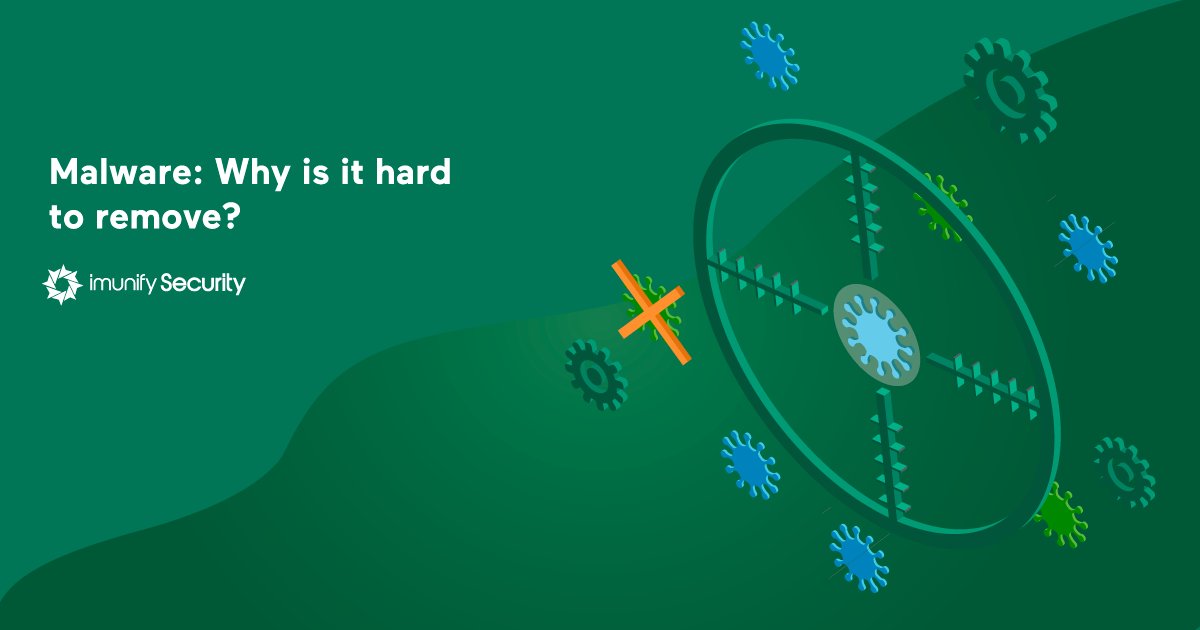 Malware: Why is it hard to remove?

imunify Security